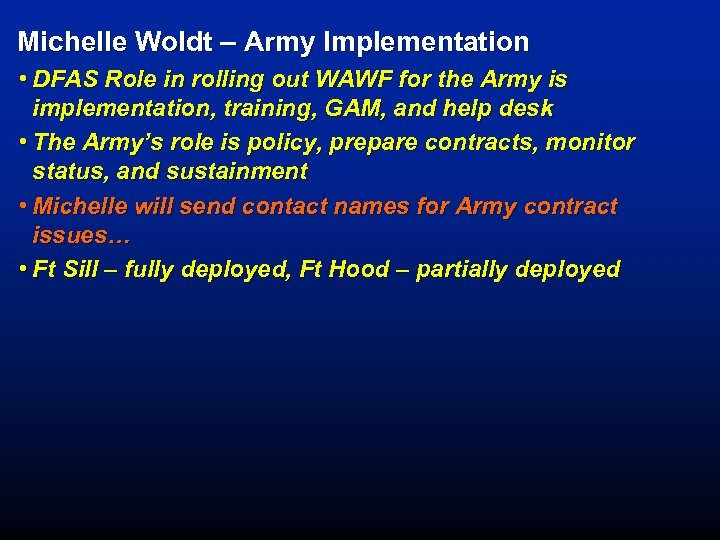 Michelle Woldt – Army Implementation

• DFAS Role in rolling out WAWF for the Army is implementation, training, GAM, and help desk

• The Army's role is policy, prepare contracts, monitor status, and sustainment

• Michelle will send contact names for Army contract issues…

• Ft Sill – fully deployed, Ft Hood – partially deployed